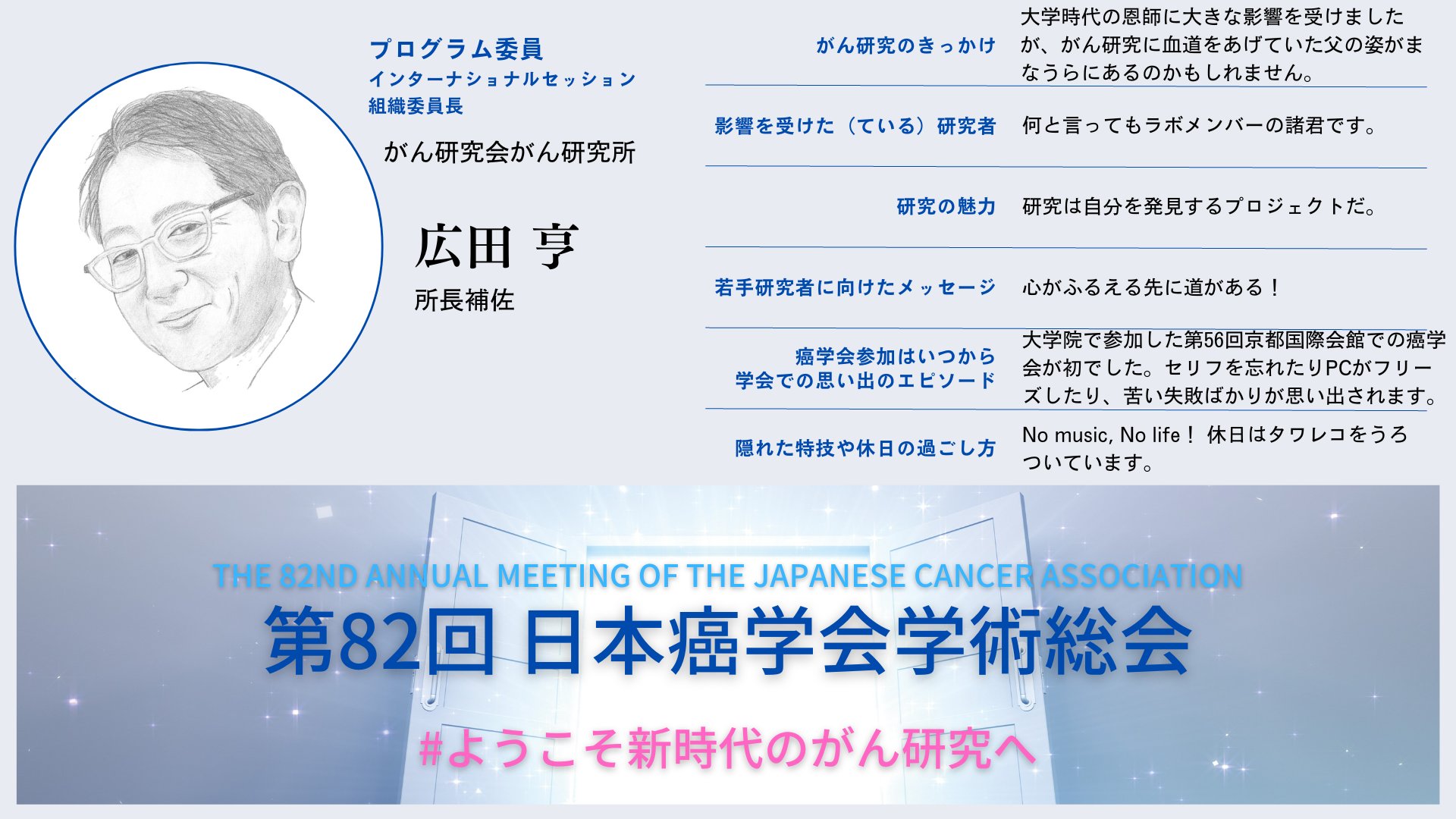 プログラム委員
インターナショナルセッション
組織委員長

がん研究会がん研究所

広田 亨

所長補佐

| | |
|---|---|
| がん研究のきっかけ | 大学時代の恩師に大きな影響を受けましたが、がん研究に血道をあげていた父の姿がまなうらにあるのかもしれません。 |
| 影響を受けた（ている）研究者 | 何と言ってもラボメンバーの諸君です。 |
| 研究の魅力 | 研究は自分を発見するプロジェクトだ。 |
| 若手研究者に向けたメッセージ | 心がふるえる先に道がある！ |
| 癌学会参加はいつから 学会での思い出のエピソード | 大学院で参加した第56回京都国際会館での癌学会が初でした。セリフを忘れたりPCがフリーズしたり、苦い失敗ばかりが思い出されます。 |
| 隠れた特技や休日の過ごし方 | No music, No life！ 休日はタワレコをうろついています。 |

THE 82ND ANNUAL MEETING OF THE JAPANESE CANCER ASSOCIATION
第82回 日本癌学会学術総会
#ようこそ新時代のがん研究へ